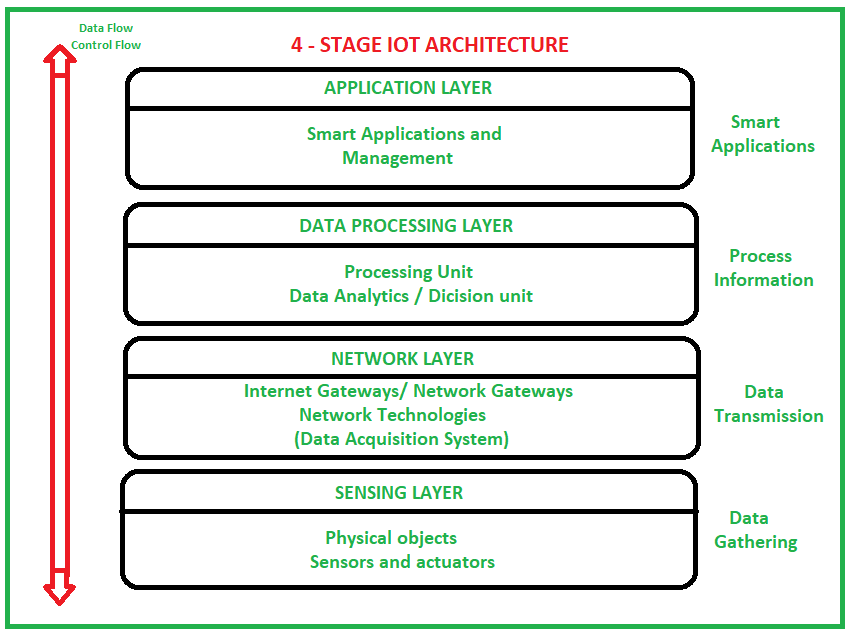 Data Flow
Control Flow

4 - STAGE IOT ARCHITECTURE

APPLICATION LAYER

Smart Applications and Management

Smart Applications

DATA PROCESSING LAYER

Processing Unit
Data Analytics / Dicision unit

Process Information

NETWORK LAYER

Internet Gateways/ Network Gateways
Network Technologies
(Data Acquisition System)

Data Transmission

SENSING LAYER

Physical objects
Sensors and actuators

Data Gathering